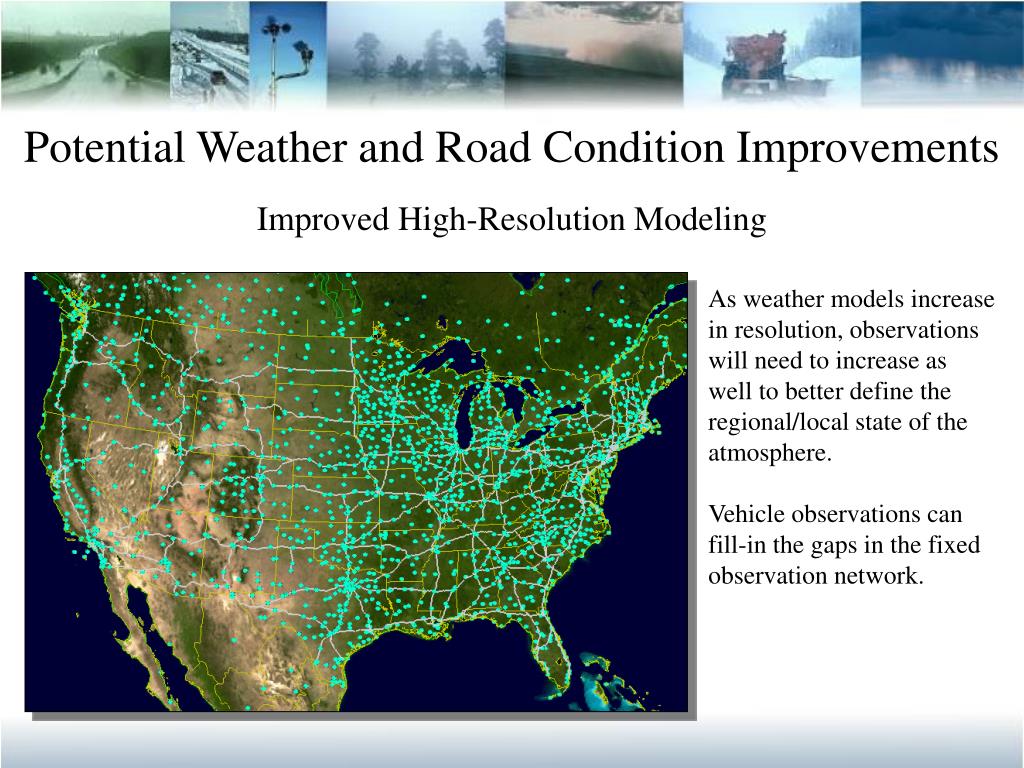 Potential Weather and Road Condition Improvements

Improved High-Resolution Modeling

As weather models increase in resolution, observations will need to increase as well to better define the regional/local state of the atmosphere.

Vehicle observations can fill-in the gaps in the fixed observation network.